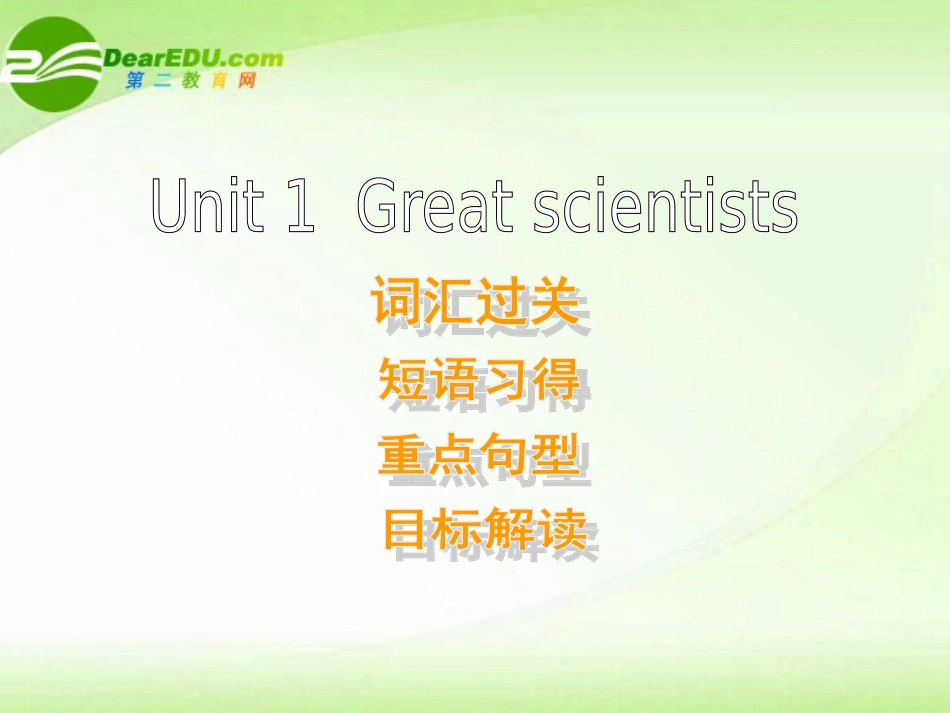 DearEDU.com
第二教育网

Unit 1 Great scientists

词汇过关

短语习得

重点句型

目标解读